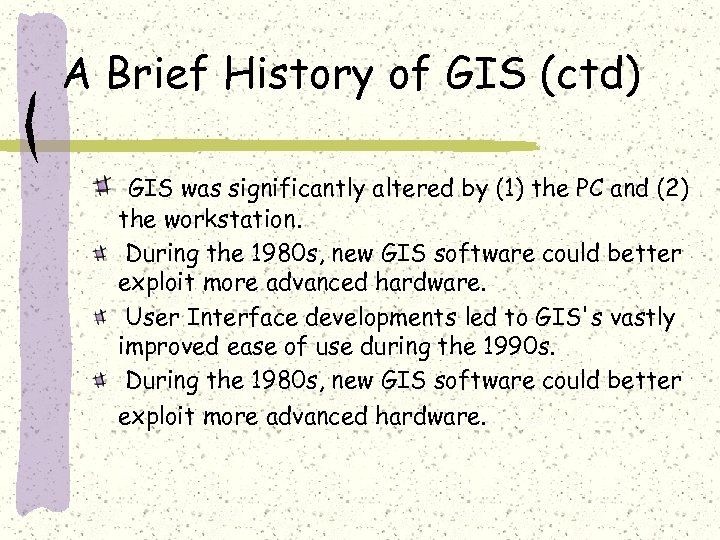 A Brief History of GIS (ctd)

GIS was significantly altered by (1) the PC and (2) the workstation.

During the 1980s, new GIS software could better exploit more advanced hardware.

User Interface developments led to GIS's vastly improved ease of use during the 1990s.

During the 1980s, new GIS software could better exploit more advanced hardware.